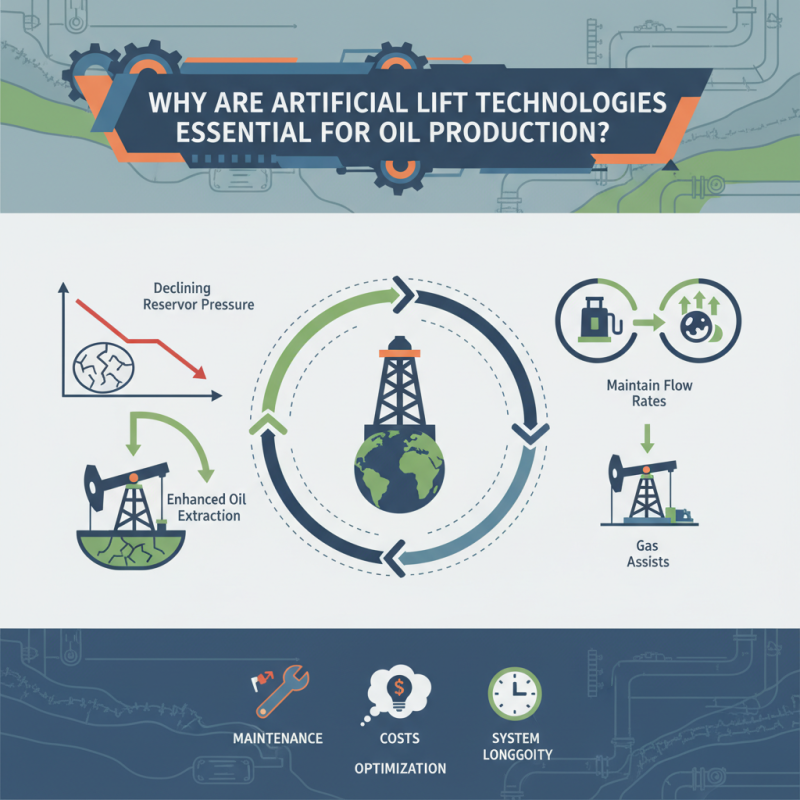 WHY ARE ARTIFICIAL LIFT TECHNOLOGIES ESSENTIAL FOR OIL PRODUCTION?

Declining Reservor Pressure

Enhanced Oil Extraction

Maintain Flow Rates

Gas Assists

MAINTENANCE

COSTS

OPTIMIZATION

SYSTEM LONGGOITY